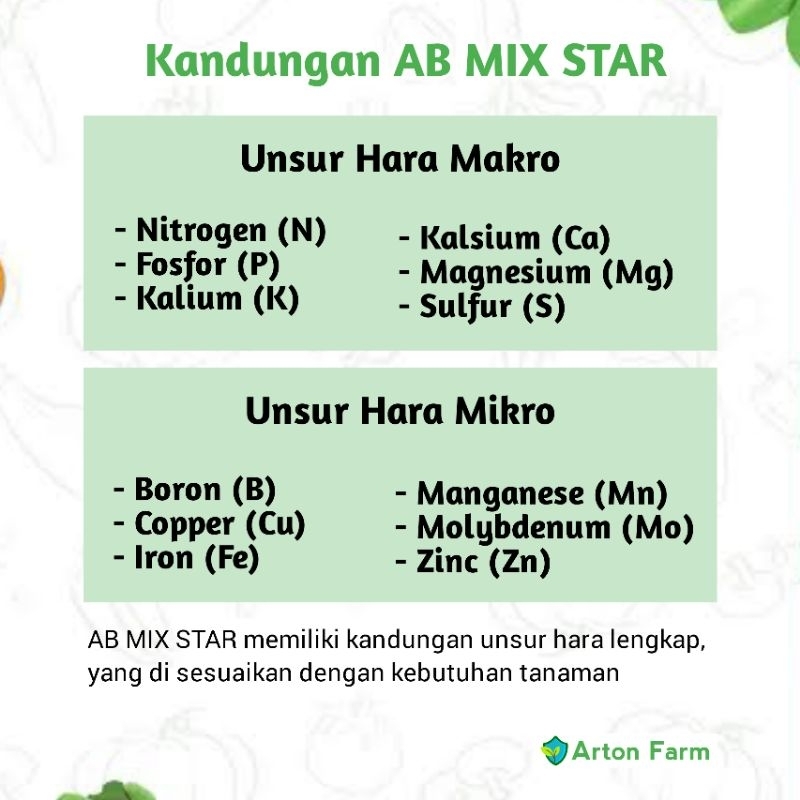 Kandungan AB MIX STAR

Unsur Hara Makro

- Nitrogen (N)
- Fosfor (P)
- Kalium (K)

- Kalsium (Ca)
- Magnesium (Mg)
- Sulfur (S)

Unsur Hara Mikro

- Boron (B)
- Copper (Cu)
- Iron (Fe)

- Manganese (Mn)
- Molybdenum (Mo)
- Zinc (Zn)

AB MIX STAR memiliki kandungan unsur hara lengkap, yang di sesuaikan dengan kebutuhan tanaman

Arton Farm